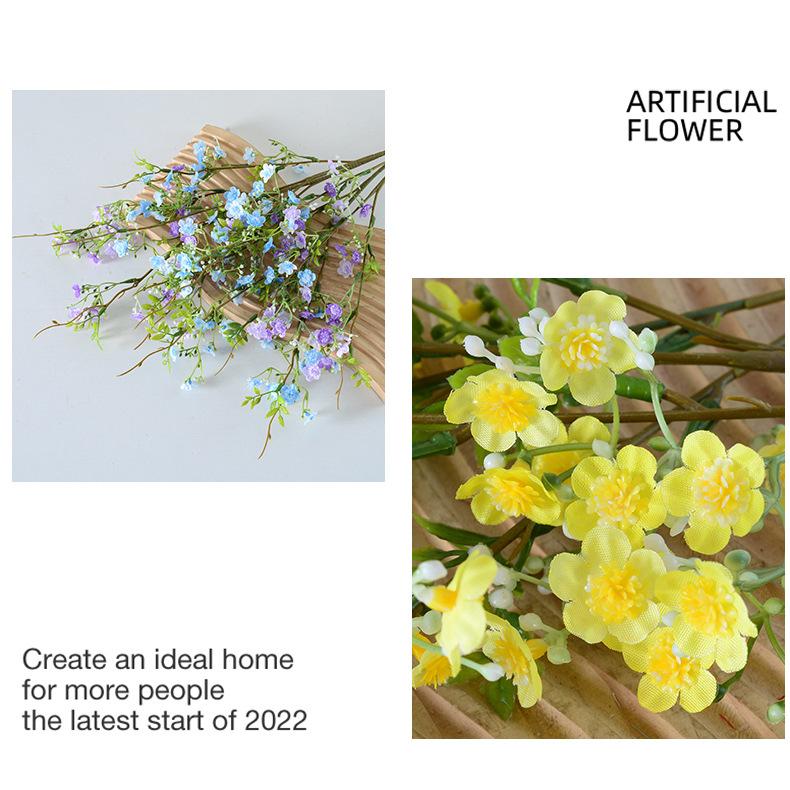 ARTIFICIAL
FLOWER

Create an ideal home
for more people
the latest start of 2022